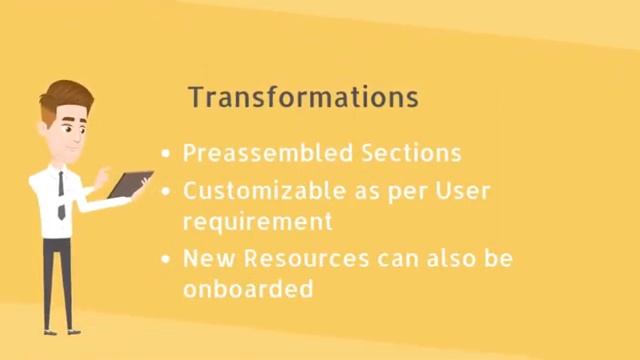 Transformations

• Preassembled Sections
• Customizable as per User requirement
• New Resources can also be onboarded